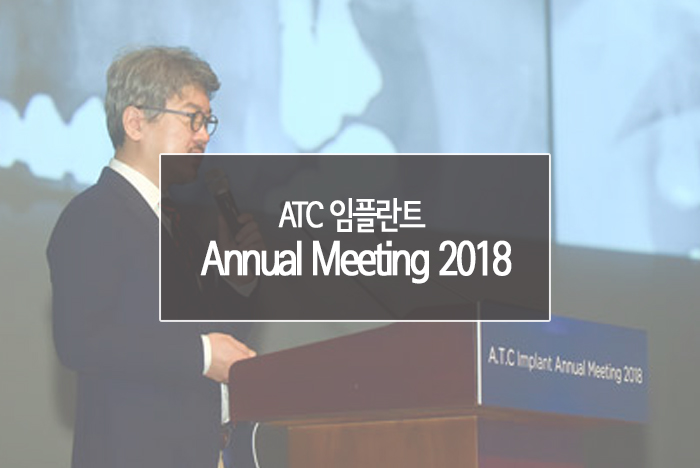 ATC 임플란트
Annual Meeting 2018

A.T.C Implant Annual Meeting 2018